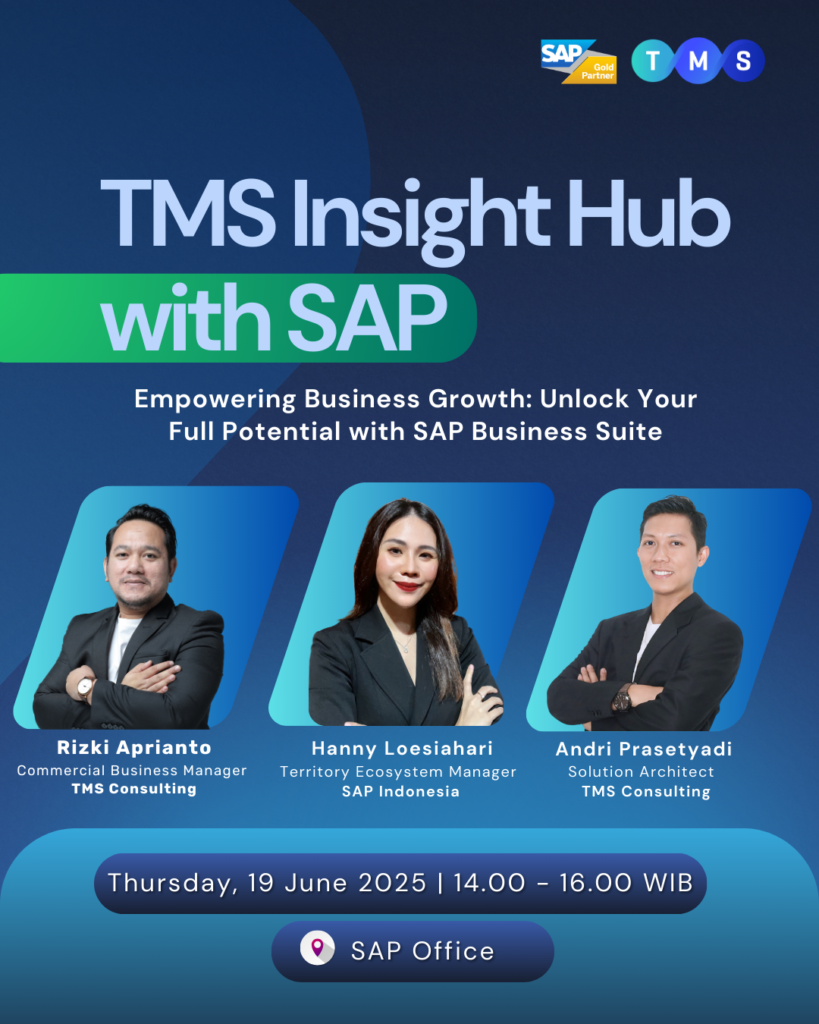 SAP Gold Partner
T M S

TMS Insight Hub with SAP

Empowering Business Growth: Unlock Your Full Potential with SAP Business Suite

Rizki Aprianto
Commercial Business Manager
TMS Consulting

Hanny Loesiahari
Territory Ecosystem Manager
SAP Indonesia

Andri Prasetyadi
Solution Architect
TMS Consulting

Thursday, 19 June 2025 | 14.00 - 16.00 WIB

SAP Office